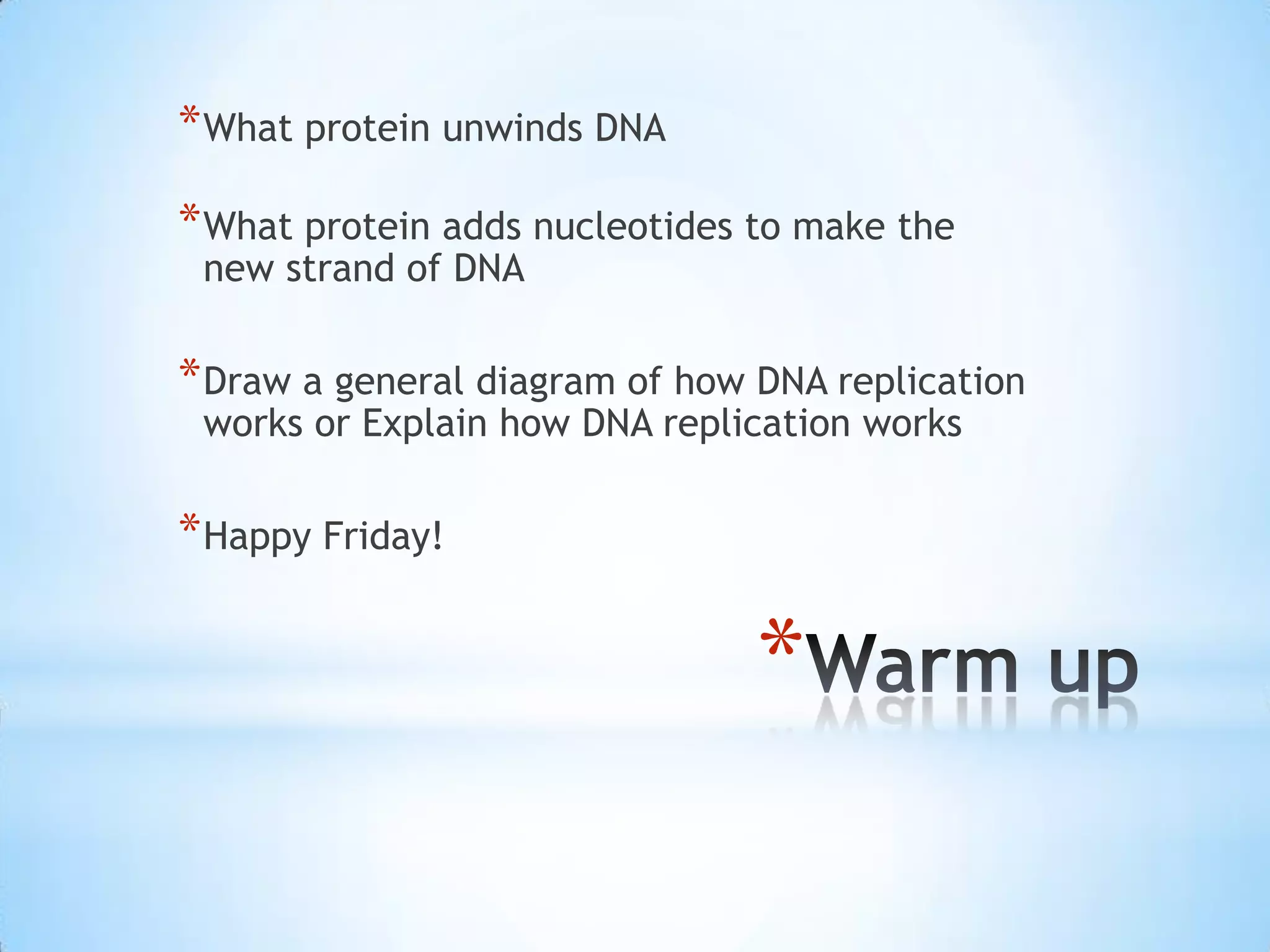 *What protein unwinds DNA

*What protein adds nucleotides to make the new strand of DNA

*Draw a general diagram of how DNA replication works or Explain how DNA replication works

*Happy Friday!

*Warm up